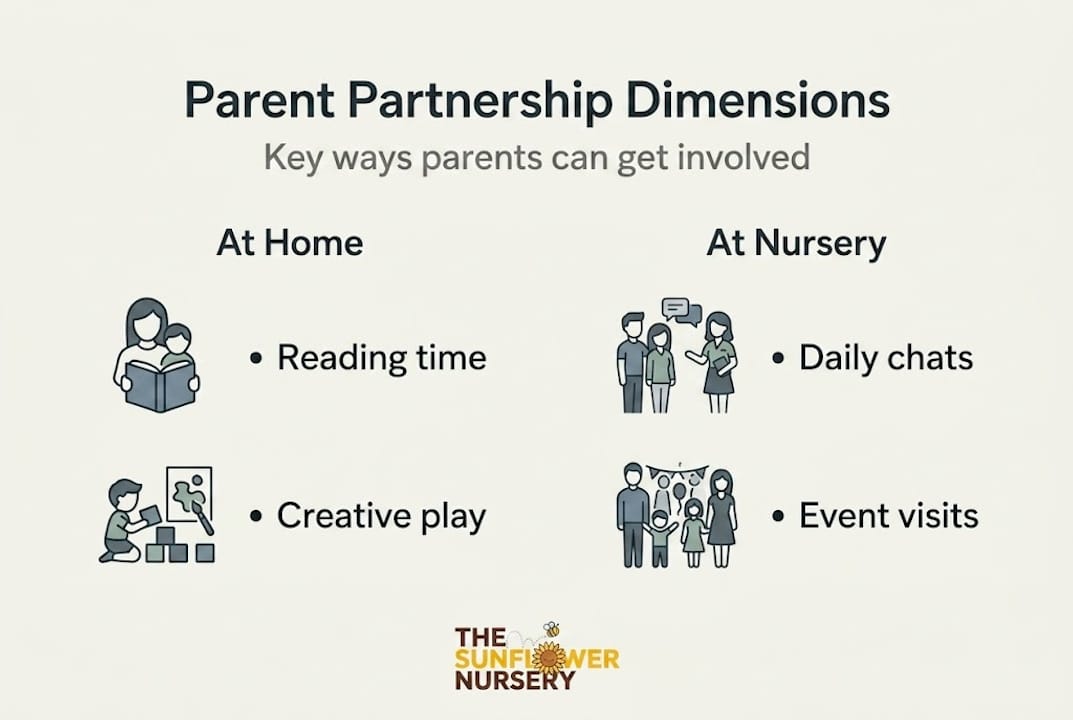 Parent Partnership Dimensions

Key ways parents can get involved

At Home

• Reading time

• Creative play

At Nursery

• Daily chats

• Event visits

THE SUNFLOWER NURSERY